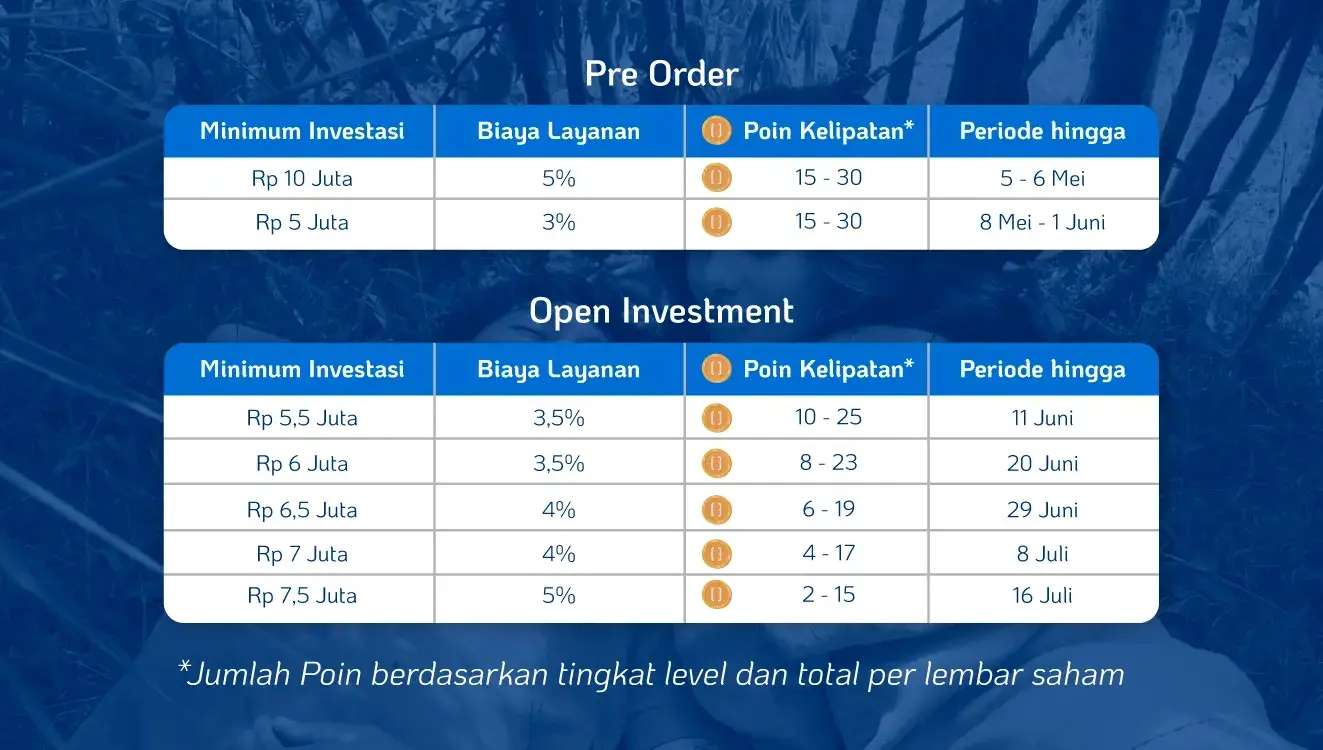 Pre Order

| Minimum Investasi | Biaya Layanan | Poin Kelipatan* | Periode hingga |
|---|---|---|---|
| Rp 10 Juta | 5% | 15 - 30 | 5 - 6 Mei |
| Rp 5 Juta | 3% | 15 - 30 | 8 Mei - 1 Juni |

Open Investment

| Minimum Investasi | Biaya Layanan | Poin Kelipatan* | Periode hingga |
|---|---|---|---|
| Rp 5,5 Juta | 3,5% | 10 - 25 | 11 Juni |
| Rp 6 Juta | 3,5% | 8 - 23 | 20 Juni |
| Rp 6,5 Juta | 4% | 6 - 19 | 29 Juni |
| Rp 7 Juta | 4% | 4 - 17 | 8 Juli |
| Rp 7,5 Juta | 5% | 2 - 15 | 16 Juli |

*Jumlah Poin berdasarkan tingkat level dan total per lembar saham